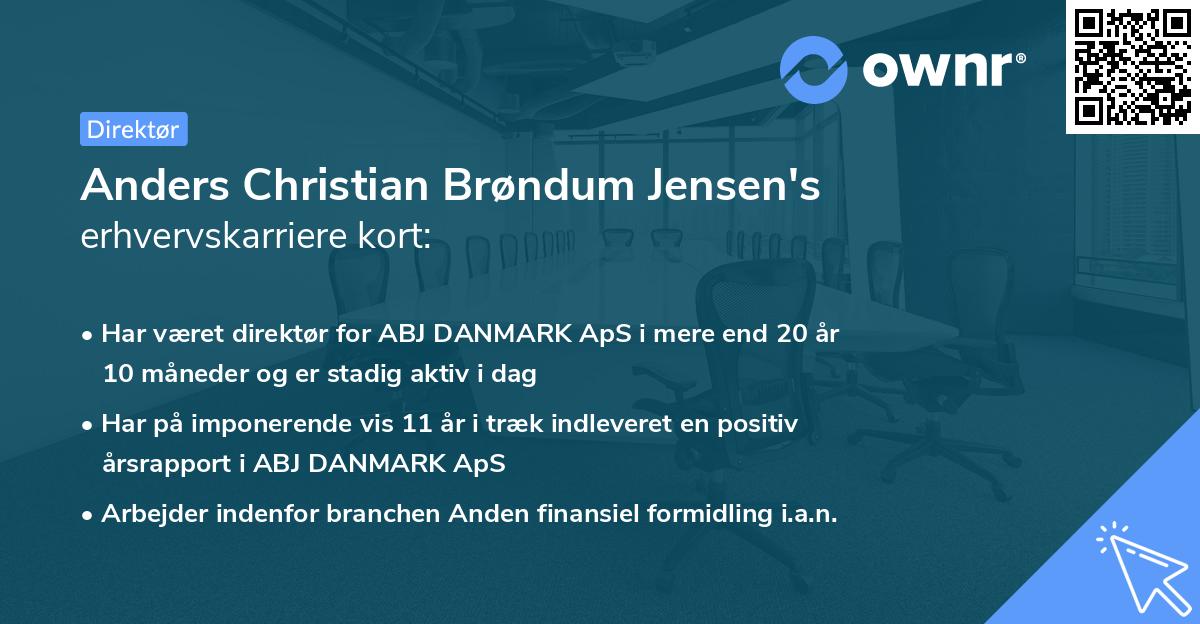 ownr®

Direktør

Anders Christian Brøndum Jensen's erhvervskarriere kort:

• Har været direktør for ABJ DANMARK ApS i mere end 20 år 10 måneder og er stadig aktiv i dag

• Har på imponerende vis 11 år i træk indleveret en positiv årsrapport i ABJ DANMARK ApS

• Arbejder indenfor branchen Anden finansiel formidling i.a.n.